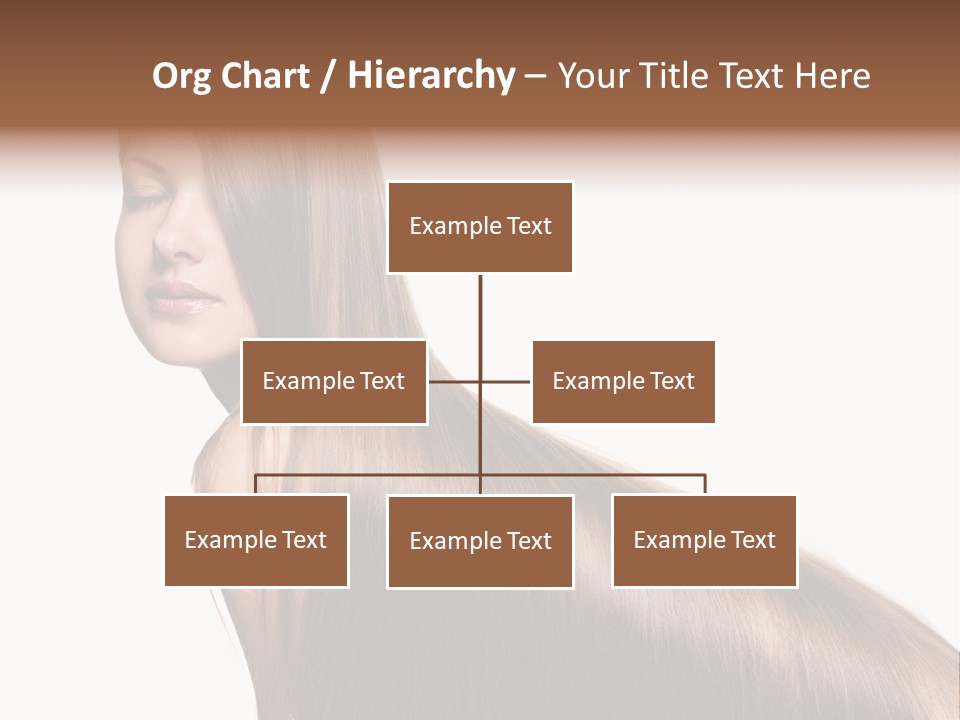 Org Chart / Hierarchy – Your Title Text Here

Example Text

Example Text

Example Text

Example Text

Example Text

Example Text